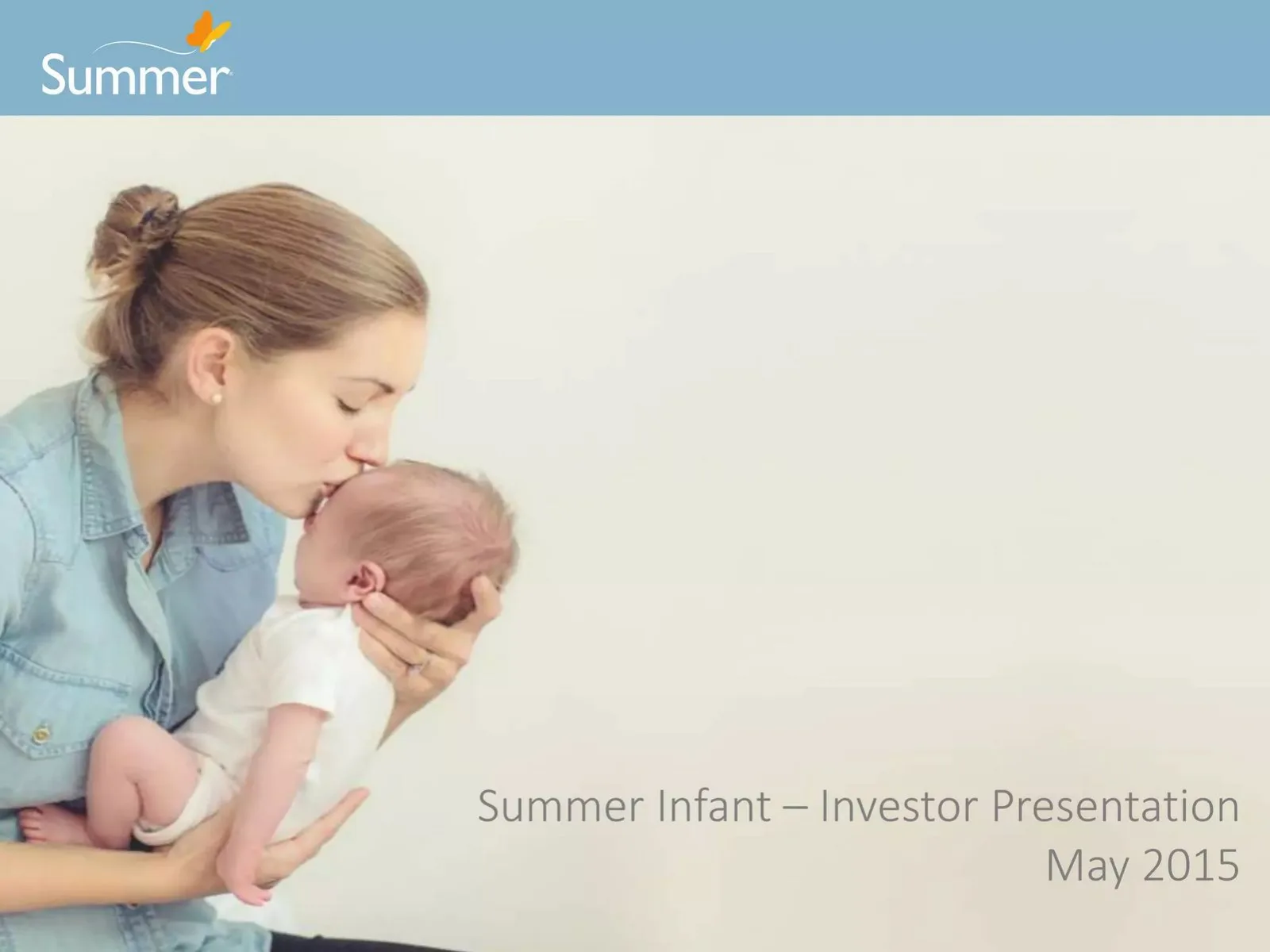 Summer

Summer Infant – Investor Presentation
May 2015